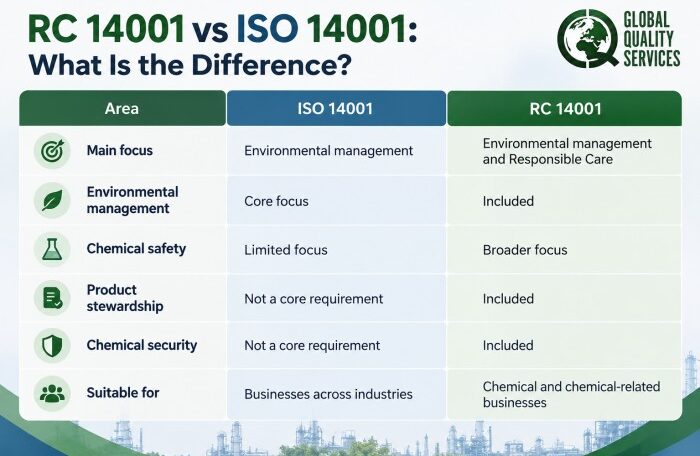 RC 14001 vs ISO 14001: What Is the Difference?

GLOBAL QUALITY SERVICES

| Area | ISO 14001 | RC 14001 |
|---|---|---|
| Main focus | Environmental management | Environmental management and Responsible Care |
| Environmental management | Core focus | Included |
| Chemical safety | Limited focus | Broader focus |
| Product stewardship | Not a core requirement | Included |
| Chemical security | Not a core requirement | Included |
| Suitable for | Businesses across industries | Chemical and chemical-related businesses |